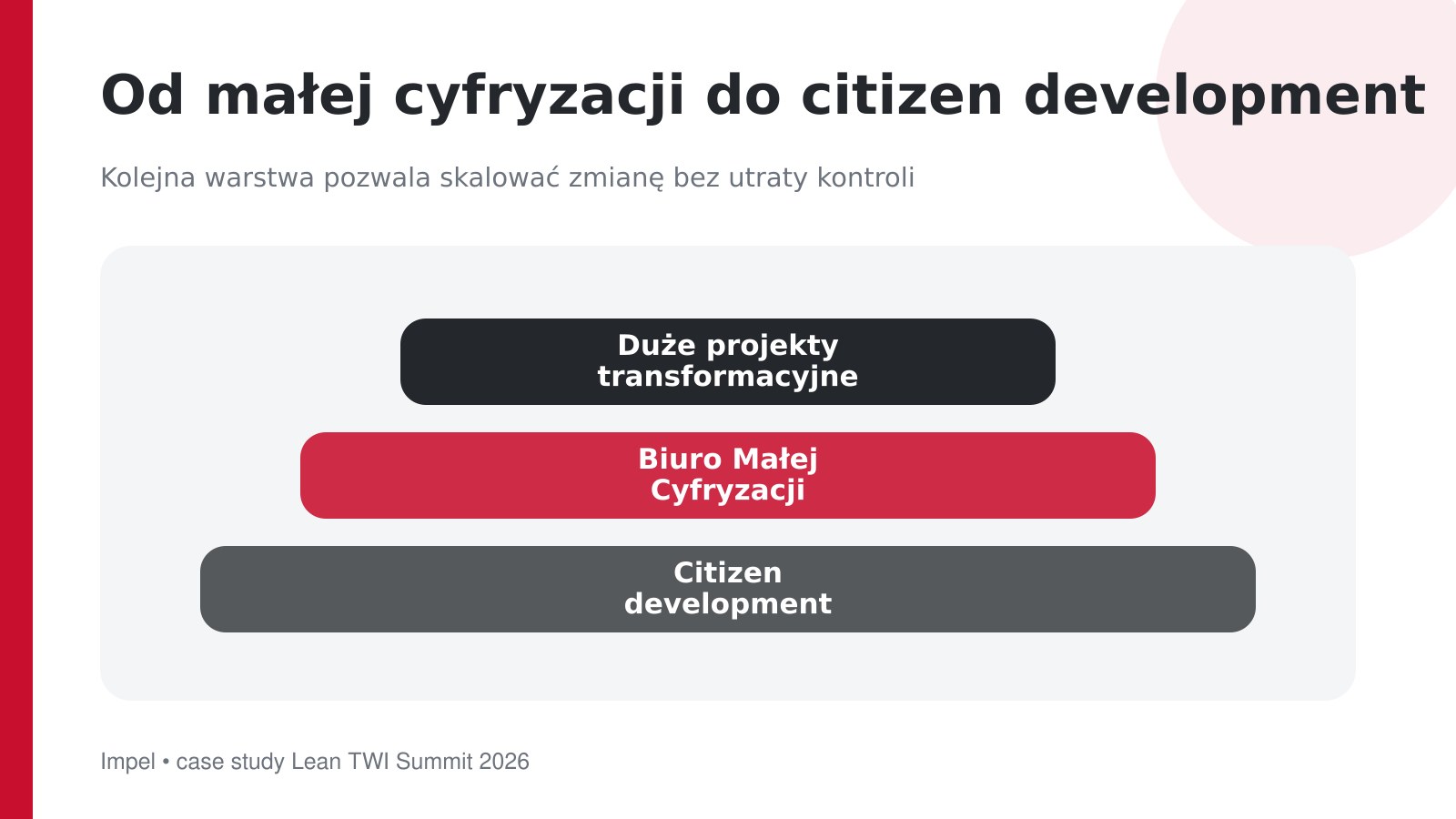 Od małej cyfryzacji do citizen development

Kolejna warstwa pozwala skalować zmianę bez utraty kontroli

Duże projekty transformacyjne

Biuro Małej Cyfryzacji

Citizen development

Impel • case study Lean TWI Summit 2026